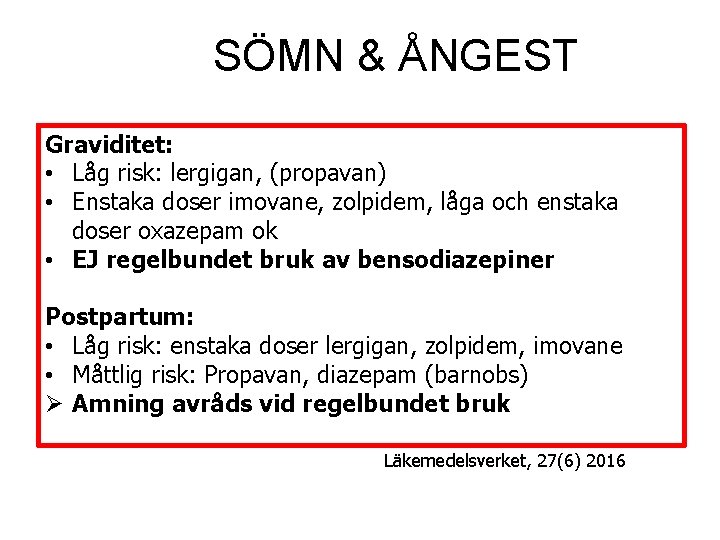 SÖMN & ÅNGEST

Graviditet:
• Låg risk: lergigan, (propavan)
• Enstaka doser imovane, zolpidem, låga och enstaka doser oxazepam ok
• EJ regelbundet bruk av bensodiazepiner

Postpartum:
• Låg risk: enstaka doser lergigan, zolpidem, imovane
• Måttlig risk: Propavan, diazepam (barnobs)
➢ Amning avråds vid regelbundet bruk

Läkemedelsverket, 27(6) 2016